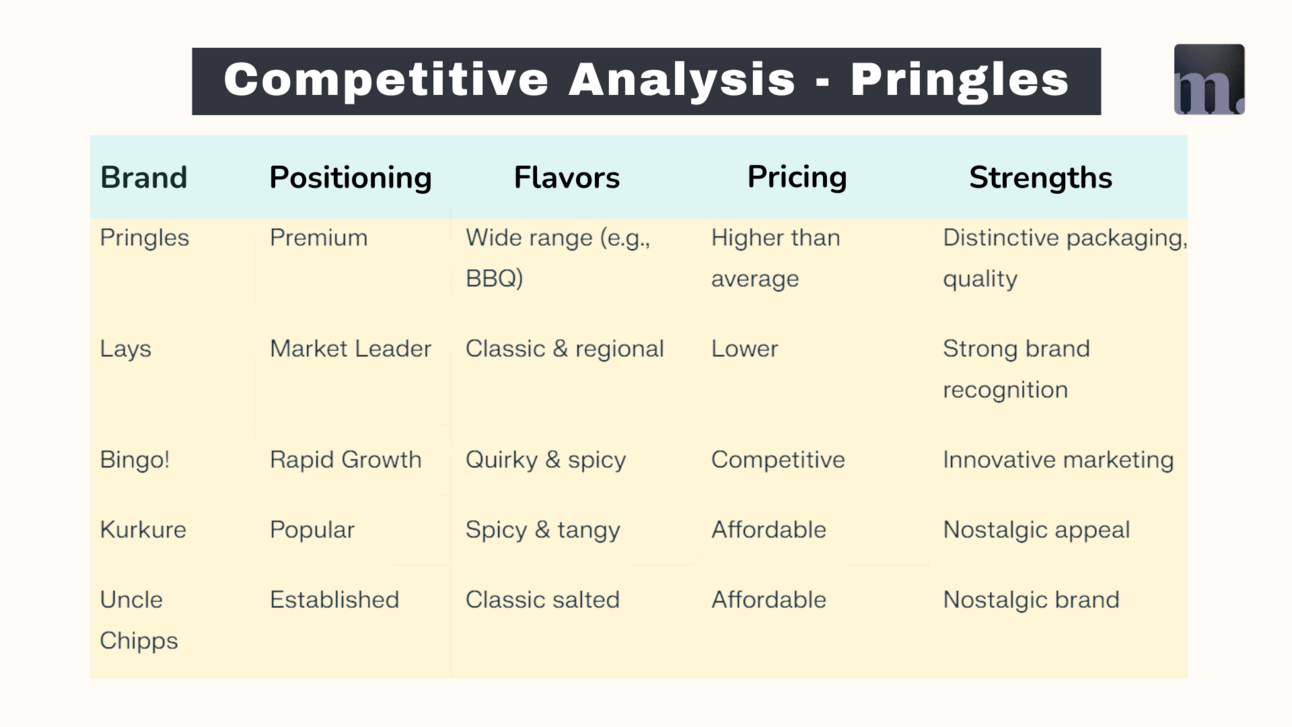 Competitive Analysis - Pringles

m.

| Brand | Positioning | Flavors | Pricing | Strengths |
|---|---|---|---|---|
| Pringles | Premium | Wide range (e.g., BBQ) | Higher than average | Distinctive packaging, quality |
| Lays | Market Leader | Classic & regional | Lower | Strong brand recognition |
| Bingo! | Rapid Growth | Quirky & spicy | Competitive | Innovative marketing |
| Kurkure | Popular | Spicy & tangy | Affordable | Nostalgic appeal |
| Uncle Chipps | Established | Classic salted | Affordable | Nostalgic brand |